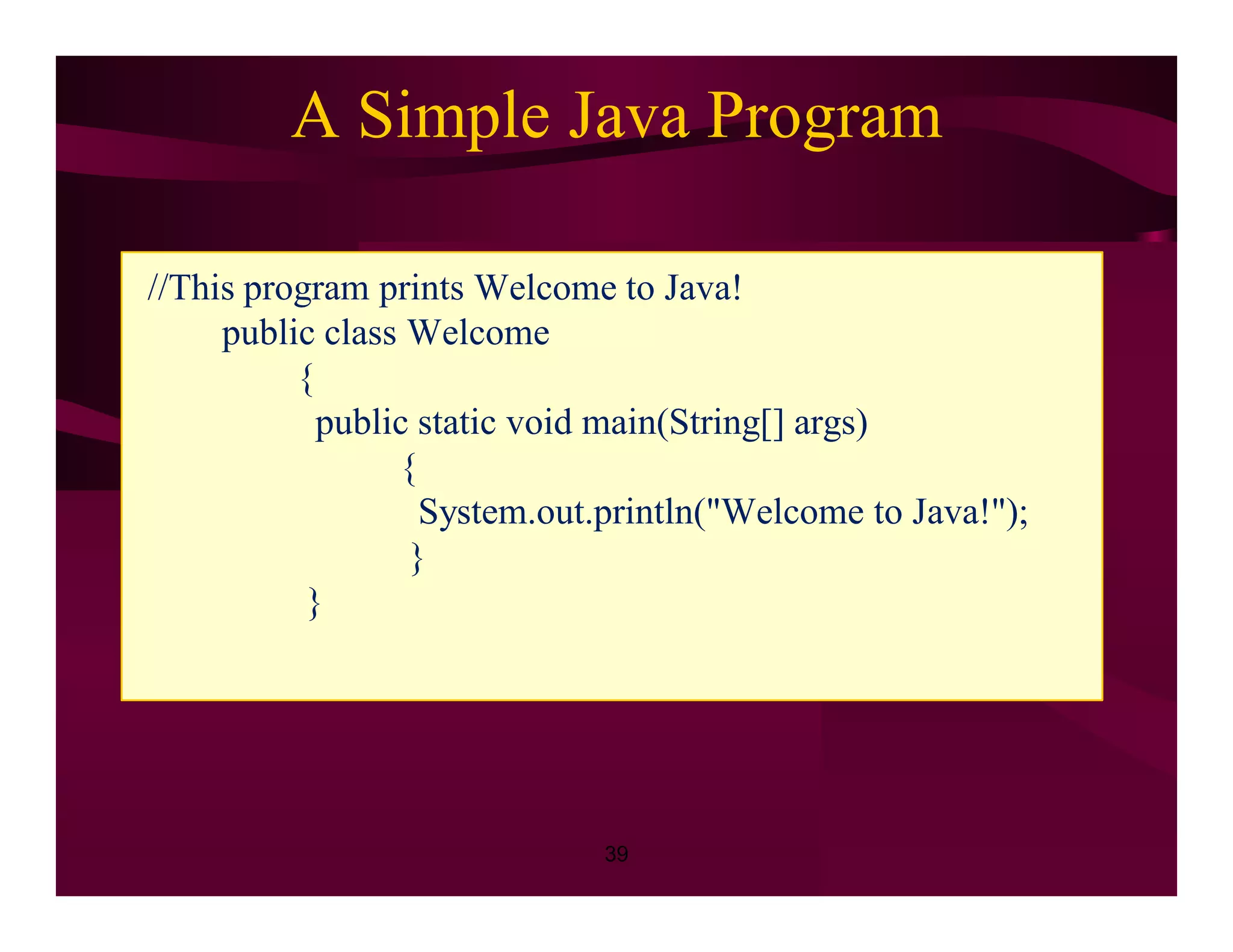 A Simple Java Program

//This program prints Welcome to Java!
public class Welcome
{
public static void main(String[] args)
{
System.out.println("Welcome to Java!");
}
}

39